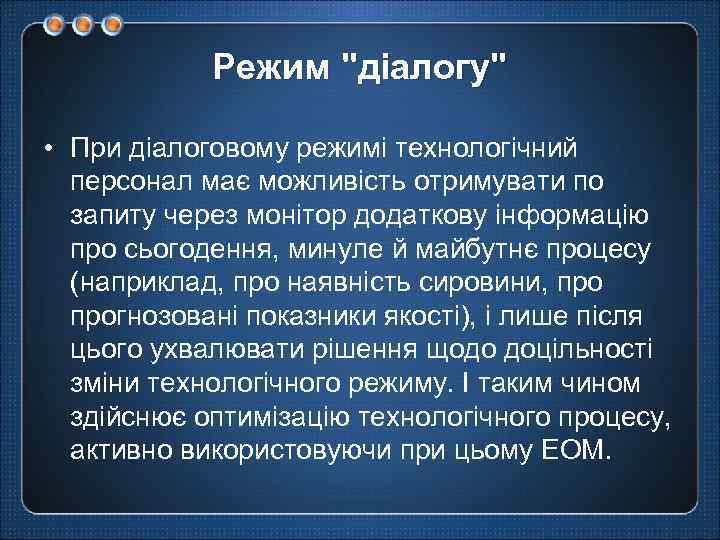 Режим "діалогу"

• При діалоговому режимі технологічний персонал має можливість отримувати по запиту через монітор додаткову інформацію про сьогодення, минуле й майбутнє процесу (наприклад, про наявність сировини, про прогнозовані показники якості), і лише після цього ухвалювати рішення щодо доцільності зміни технологічного режиму. І таким чином здійснює оптимізацію технологічного процесу, активно використовуючи при цьому ЕОМ.